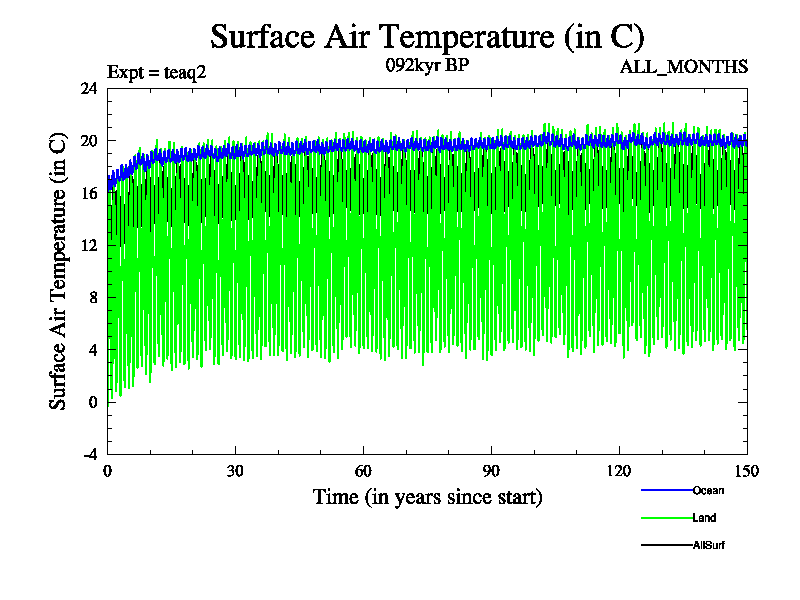 Surface Air Temperature (in C)

Expt = teaq2

092kyr BP

ALL_MONTHS

Surface Air Temperature (in C)

24
20
16
12
8
4
0
-4

0
30
60
90
120
150

Time (in years since start)

Ocean
Land
AllSurf